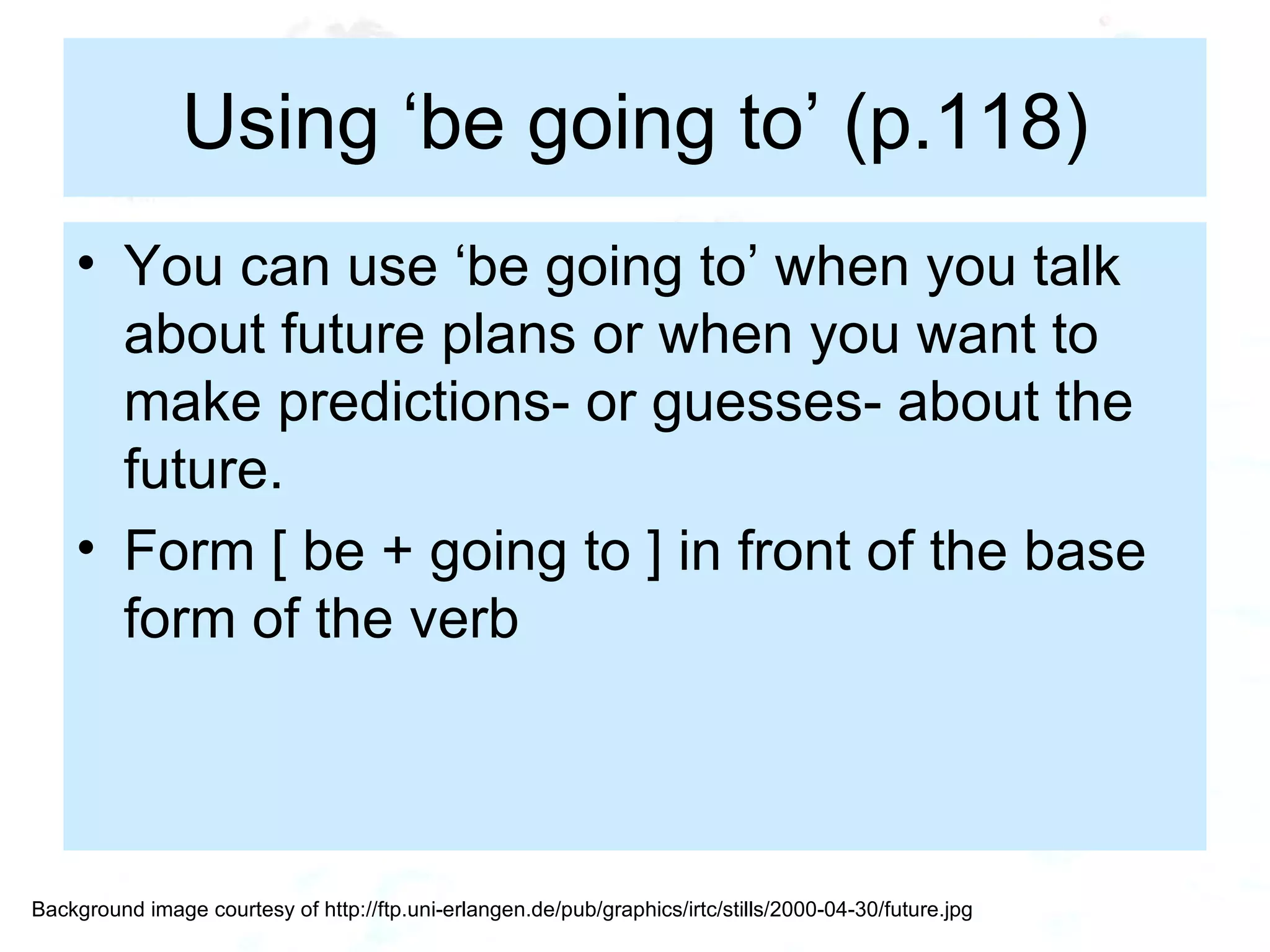 Using ‘be going to’ (p.118)

• You can use ‘be going to’ when you talk about future plans or when you want to make predictions- or guesses- about the future.

• Form [ be + going to ] in front of the base form of the verb

Background image courtesy of http://ftp.uni-erlangen.de/pub/graphics/irtc/stills/2000-04-30/future.jpg